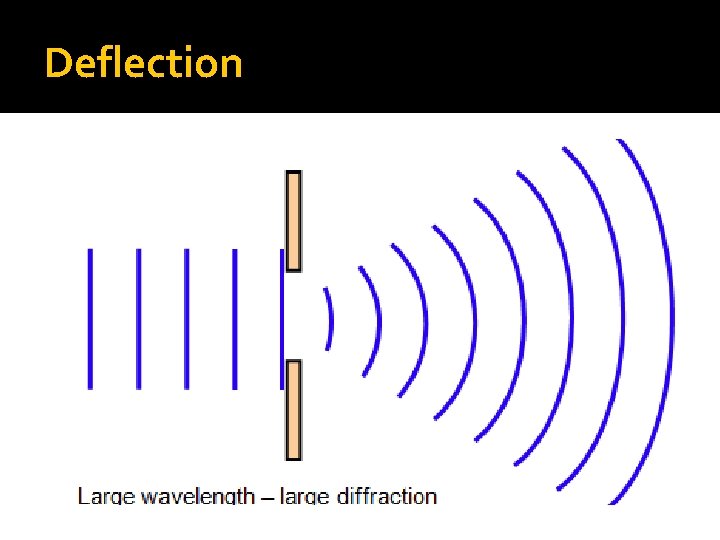 Deflection

Large wavelength – large diffraction